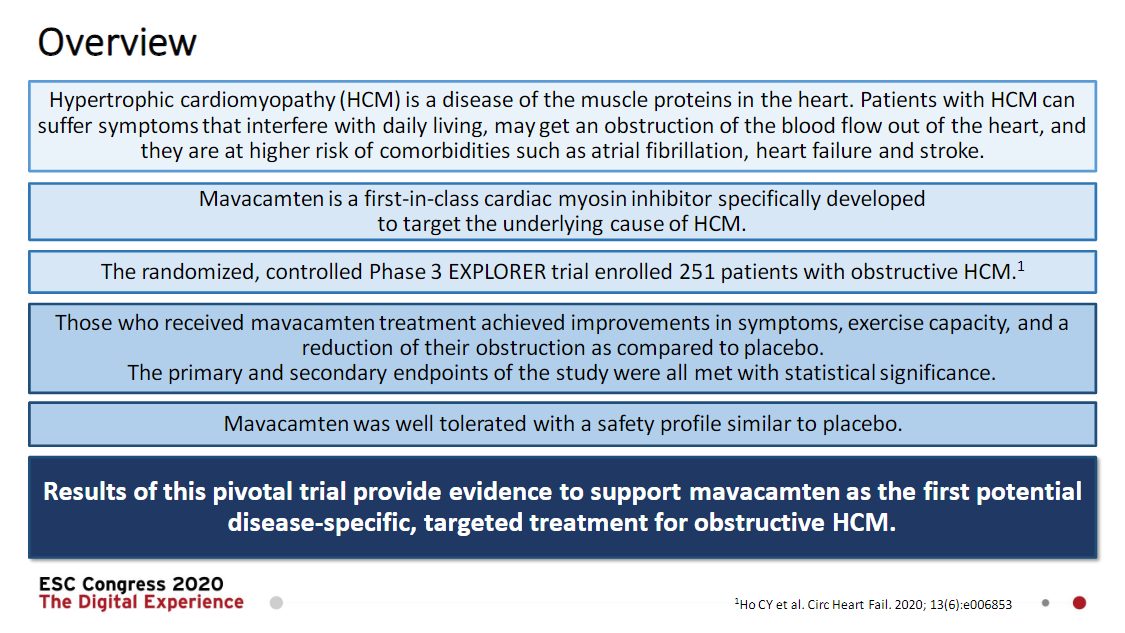 Overview

Hypertrophic cardiomyopathy (HCM) is a disease of the muscle proteins in the heart. Patients with HCM can suffer symptoms that interfere with daily living, may get an obstruction of the blood flow out of the heart, and they are at higher risk of comorbidities such as atrial fibrillation, heart failure and stroke.

Mavacamten is a first-in-class cardiac myosin inhibitor specifically developed to target the underlying cause of HCM.

The randomized, controlled Phase 3 EXPLORER trial enrolled 251 patients with obstructive HCM.$^1$

Those who received mavacamten treatment achieved improvements in symptoms, exercise capacity, and a reduction of their obstruction as compared to placebo.
The primary and secondary endpoints of the study were all met with statistical significance.

Mavacamten was well tolerated with a safety profile similar to placebo.

Results of this pivotal trial provide evidence to support mavacamten as the first potential disease-specific, targeted treatment for obstructive HCM.

ESC Congress 2020
The Digital Experience

$^1$Ho CY et al. Circ Heart Fail. 2020; 13(6):e006853